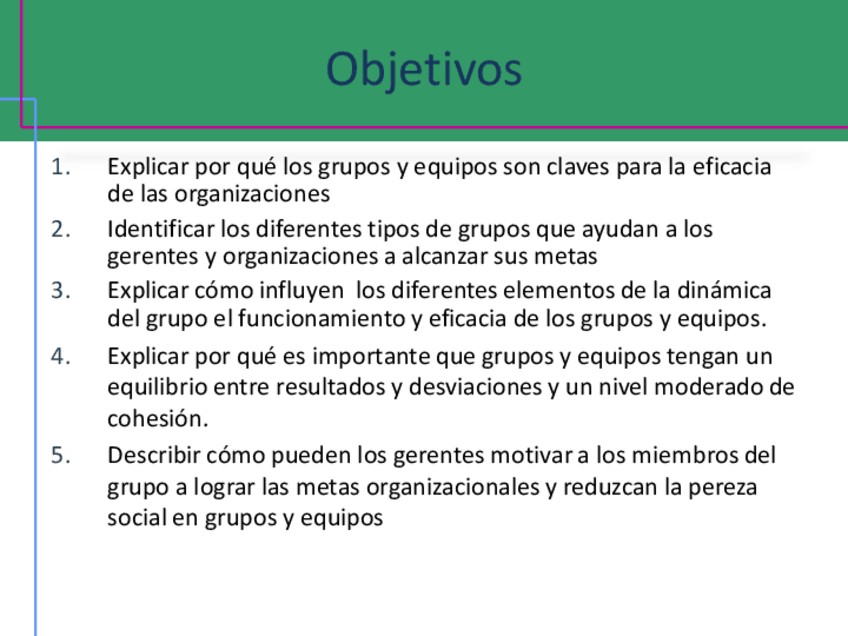 Objetivos

1. Explicar por qué los grupos y equipos son claves para la eficacia de las organizaciones
2. Identificar los diferentes tipos de grupos que ayudan a los gerentes y organizaciones a alcanzar sus metas
3. Explicar cómo influyen los diferentes elementos de la dinámica del grupo el funcionamiento y eficacia de los grupos y equipos.
4. Explicar por qué es importante que grupos y equipos tengan un equilibrio entre resultados y desviaciones y un nivel moderado de cohesión.
5. Describir cómo pueden los gerentes motivar a los miembros del grupo a lograr las metas organizacionales y reduzcan la pereza social en grupos y equipos